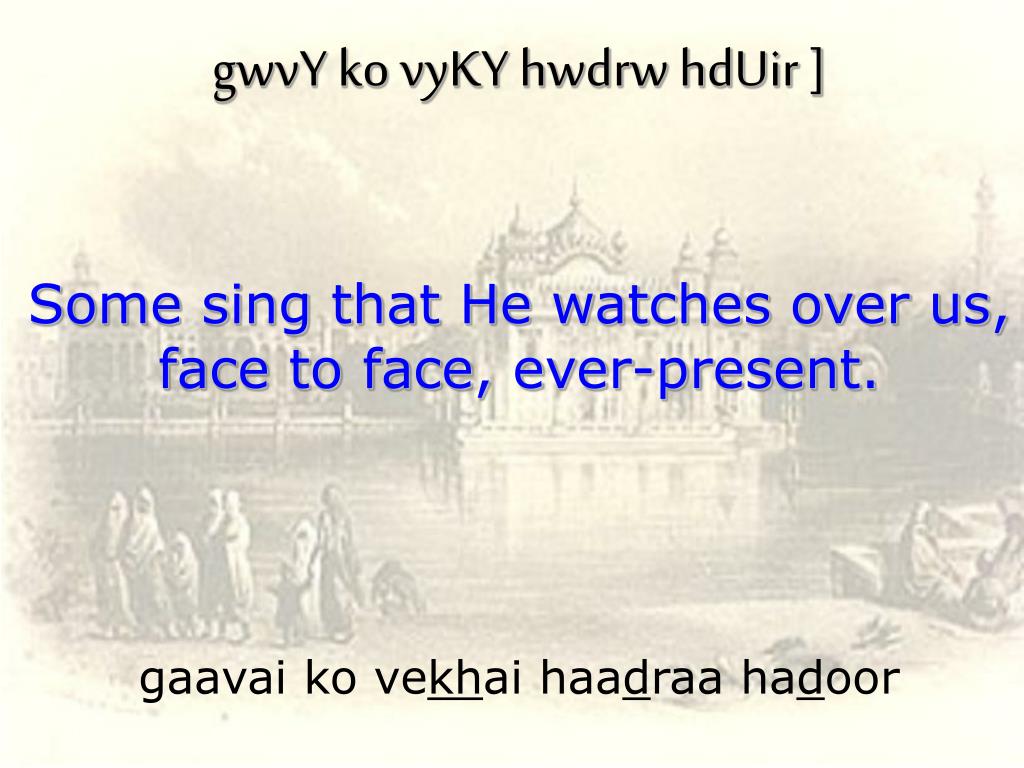 gwvY ko vyKY hwdrw hdUir ]

Some sing that He watches over us, face to face, ever-present.

gaavai ko vekhai haadraa hadoor